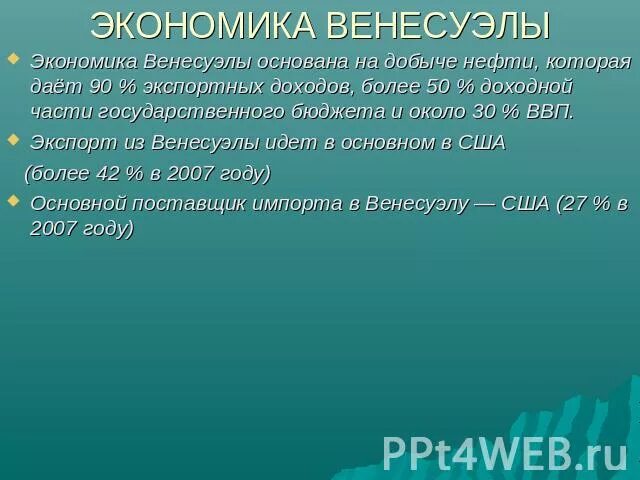 ЭКОНОМИКА ВЕНЕСУЭЛЫ

Экономика Венесуэлы основана на добыче нефти, которая даёт 90 % экспортных доходов, более 50 % доходной части государственного бюджета и около 30 % ВВП.

Экспорт из Венесуэлы идет в основном в США

(более 42 % в 2007 году)

Основной поставщик импорта в Венесуэлу — США (27 % в 2007 году)

PPt4WEB.ru